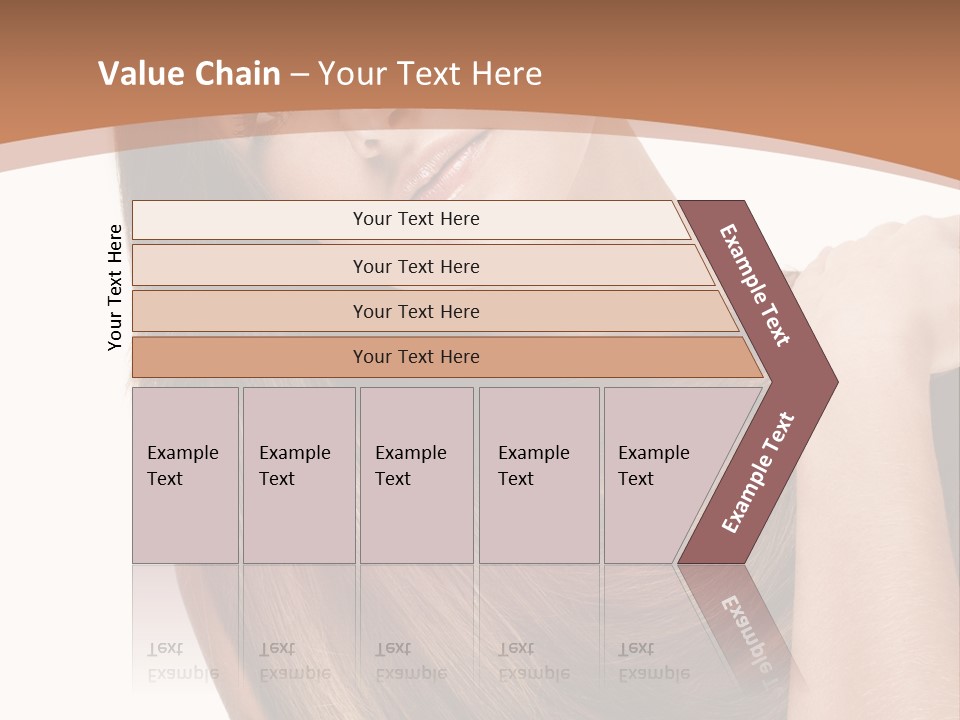 Value Chain – Your Text Here

Your Text Here

Your Text Here

Your Text Here

Your Text Here

Your Text Here

Example Text

Example Text

Example Text

Example Text

Example Text

Example Text

Example Text